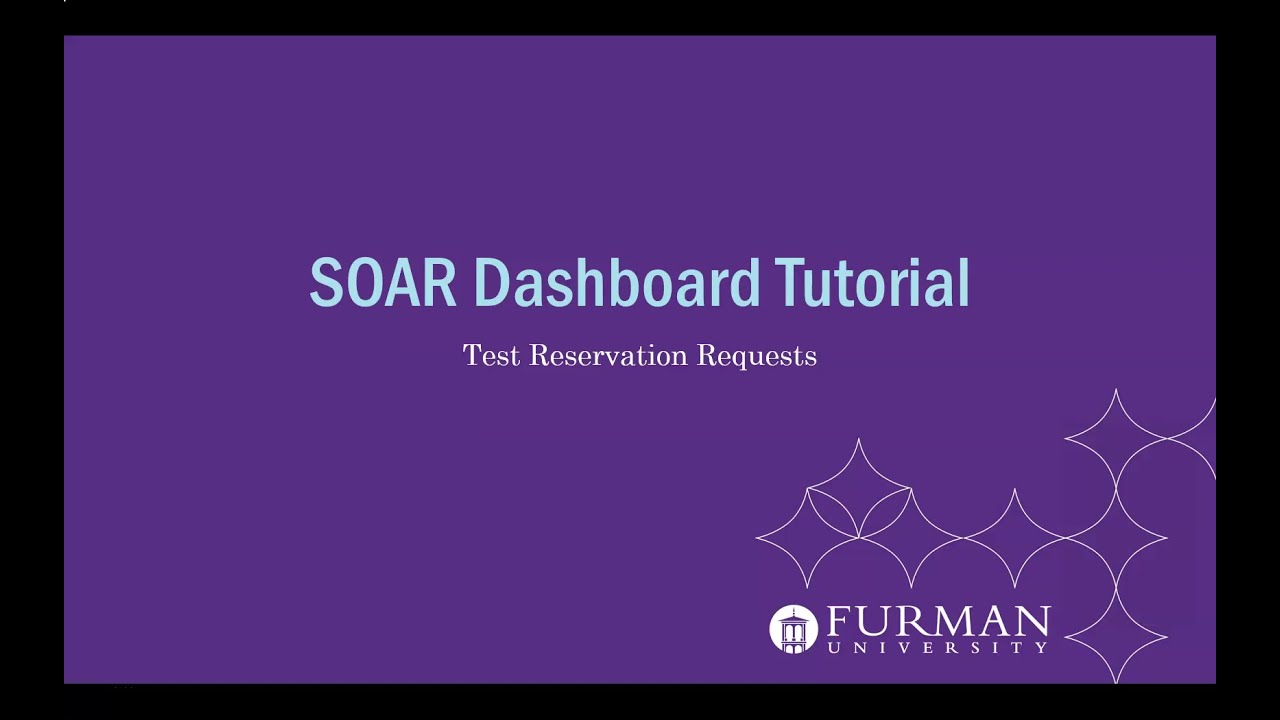 SOAR Dashboard Tutorial

Test Reservation Requests

FURMAN
UNIVERSITY